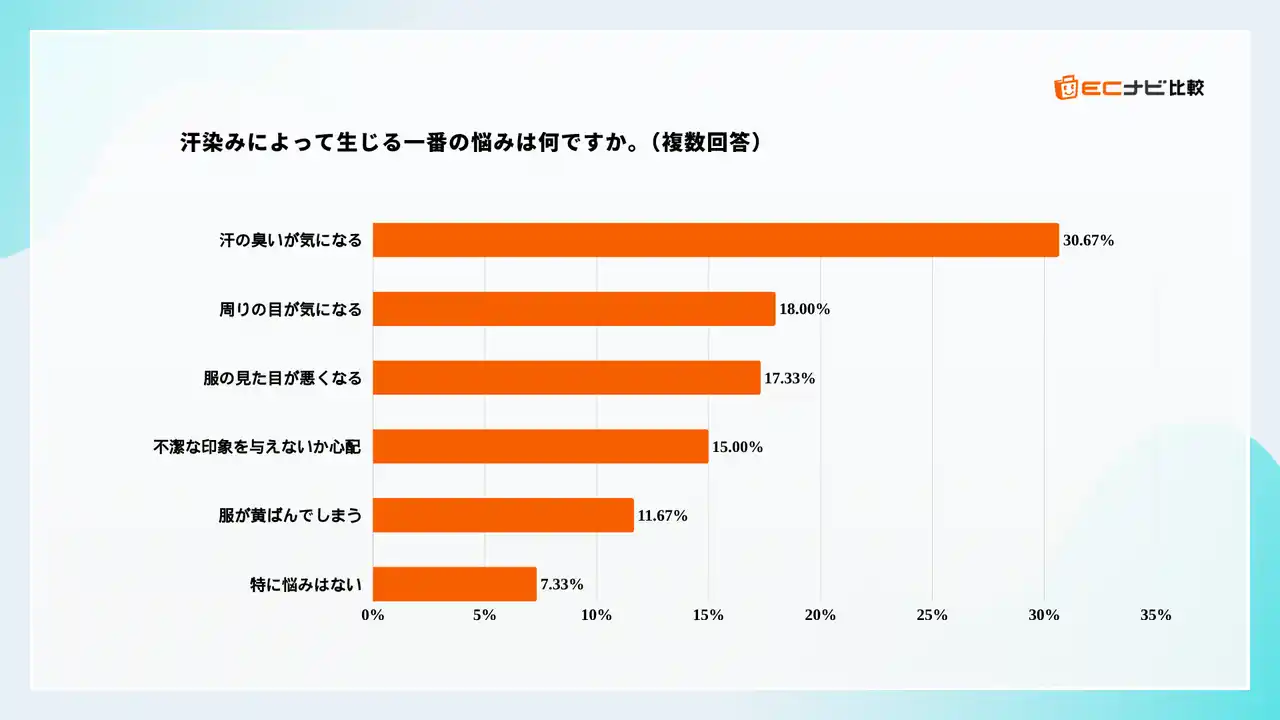 ECナビ比較

汗染みによって生じる一番の悩みは何ですか。（複数回答）

汗の臭いが気になる 30.67%
周りの目が気になる 18.00%
服の見た目が悪くなる 17.33%
不潔な印象を与えないか心配 15.00%
服が黄ばんでしまう 11.67%
特に悩みはない 7.33%

0% 5% 10% 15% 20% 25% 30% 35%